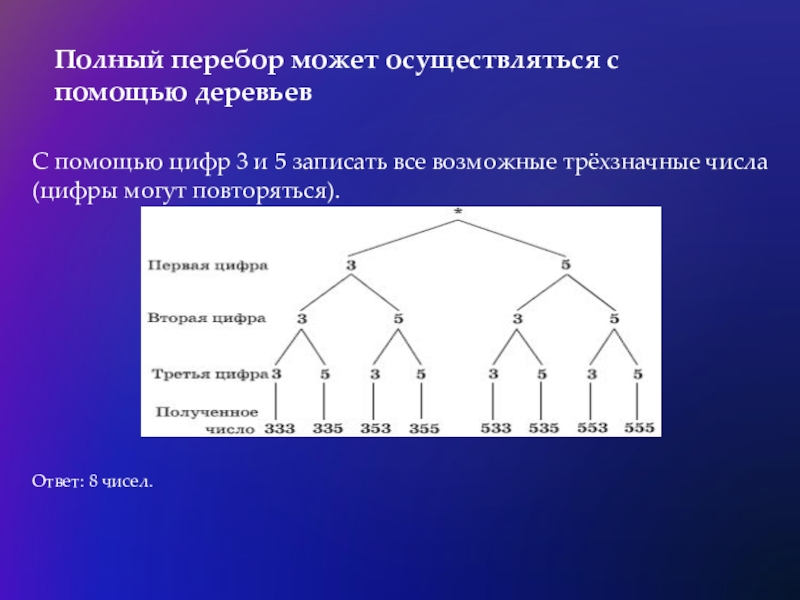 Полный перебор может осуществляться с помощью деревьев

С помощью цифр 3 и 5 записать все возможные трёхзначные числа (цифры могут повторяться).

*

Первая цифра 3 5

Вторая цифра 3 5 3 5

Третья цифра 3 5 3 5 3 5 3 5

Полученное число 333 335 353 355 533 535 553 555

Ответ: 8 чисел.